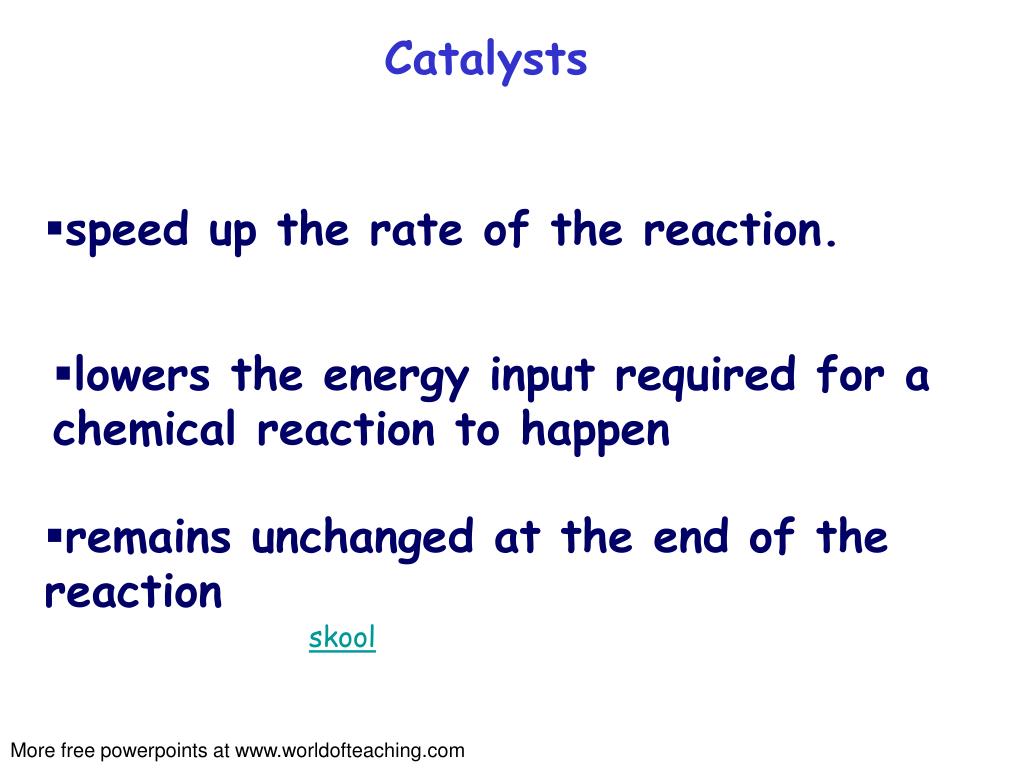 Catalysts

▪speed up the rate of the reaction.

▪lowers the energy input required for a chemical reaction to happen

▪remains unchanged at the end of the reaction

skool

More free powerpoints at www.worldofteaching.com